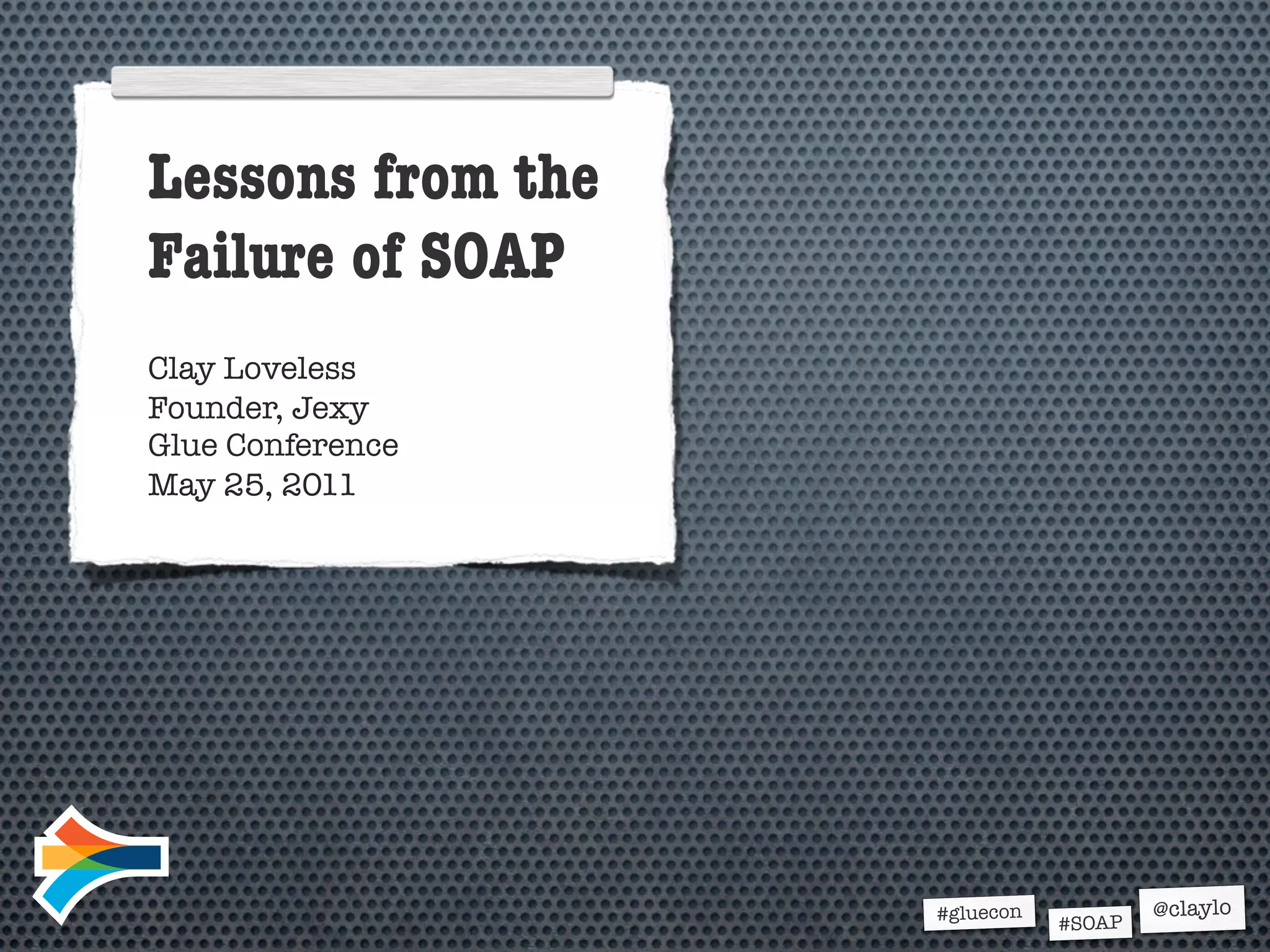 Lessons from the Failure of SOAP

Clay Loveless
Founder, Jexy
Glue Conference
May 25, 2011

#gluecon #SOAP @claylo